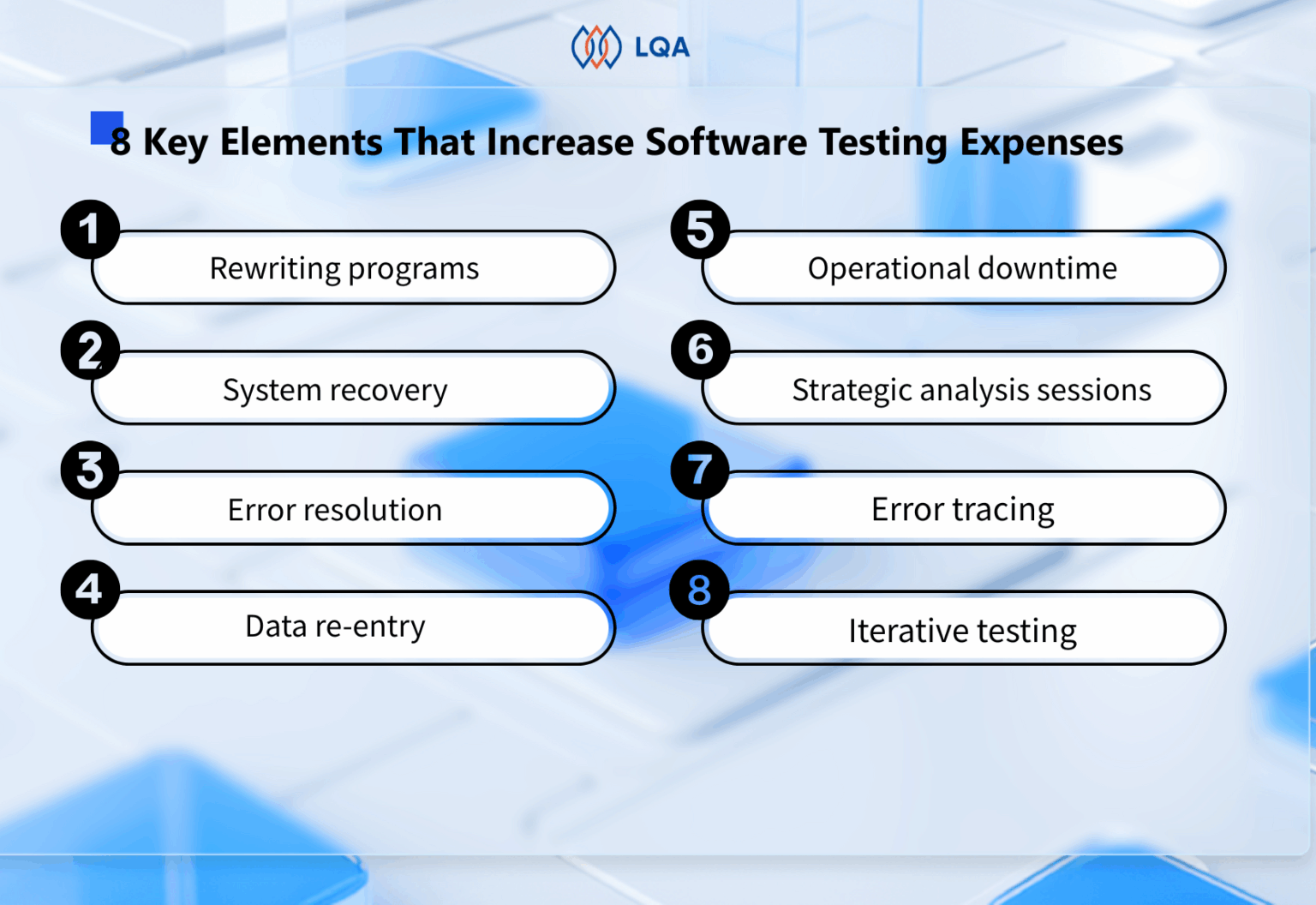 LQA

8 Key Elements That Increase Software Testing Expenses

1 Rewriting programs

2 System recovery

3 Error resolution

4 Data re-entry

5 Operational downtime

6 Strategic analysis sessions

7 Error tracing

8 Iterative testing